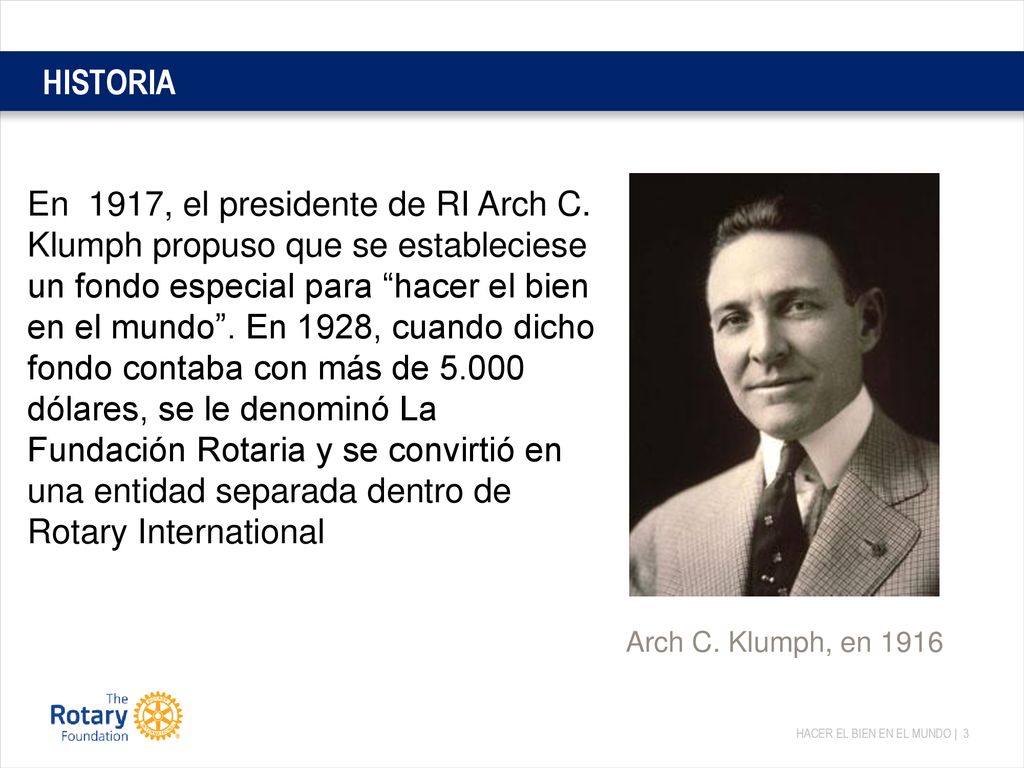 HISTORIA

En 1917, el presidente de RI Arch C. Klumph propuso que se estableciese un fondo especial para “hacer el bien en el mundo”. En 1928, cuando dicho fondo contaba con más de 5.000 dólares, se le denominó La Fundación Rotaria y se convirtió en una entidad separada dentro de Rotary International

Arch C. Klumph, en 1916

The Rotary Foundation

HACER EL BIEN EN EL MUNDO | 3